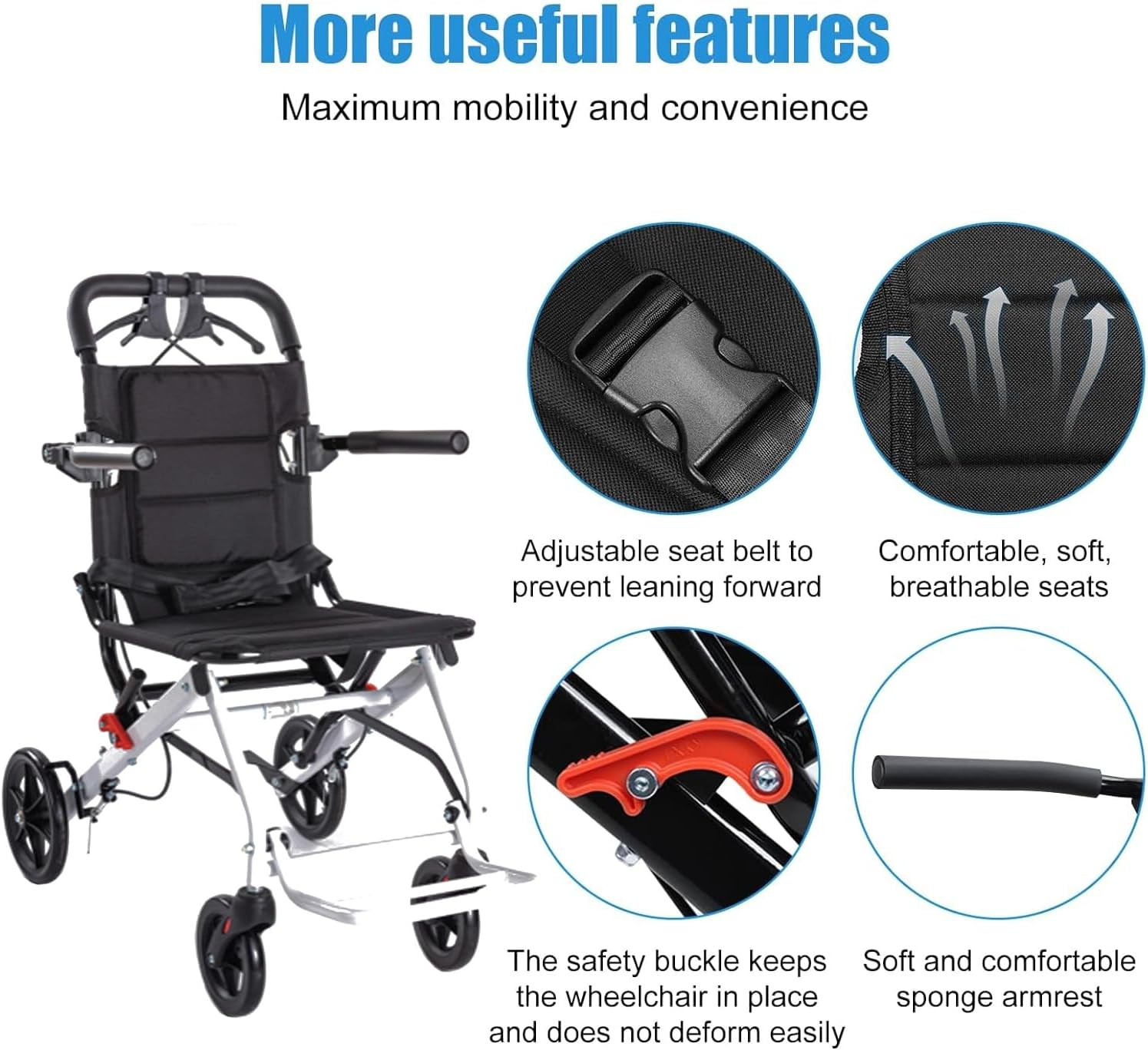 More useful features

Maximum mobility and convenience

Adjustable seat belt to prevent leaning forward

Comfortable, soft, breathable seats

The safety buckle keeps the wheelchair in place and does not deform easily

Soft and comfortable sponge armrest